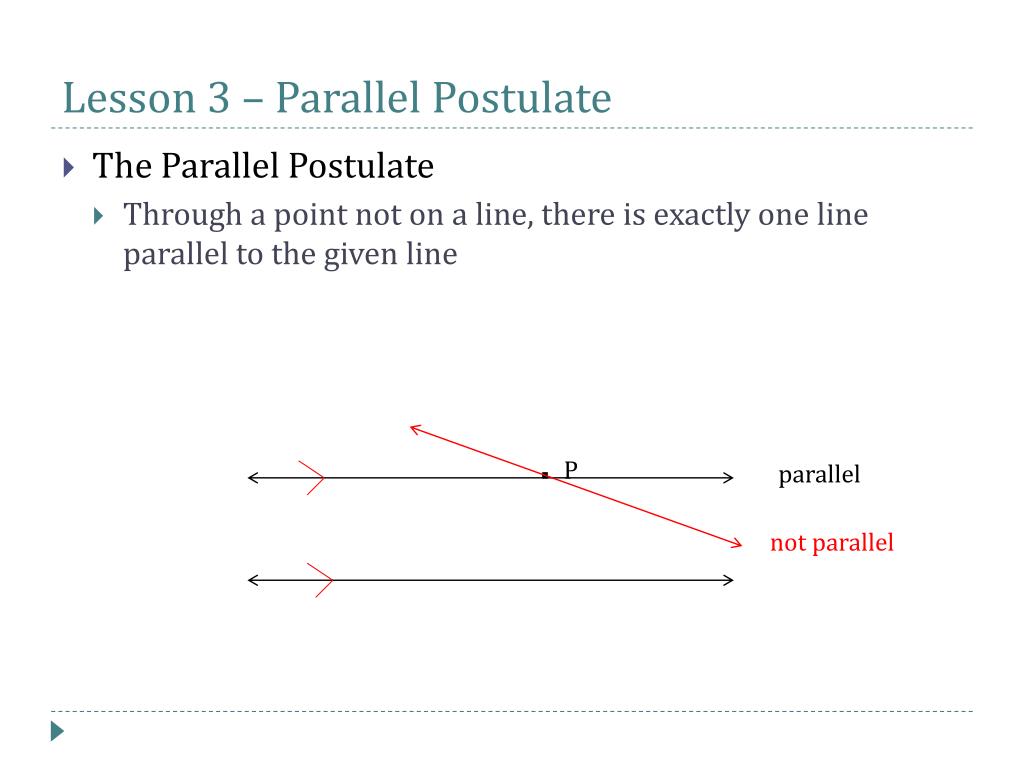 Lesson 3 – Parallel Postulate

The Parallel Postulate

Through a point not on a line, there is exactly one line parallel to the given line

P

parallel

not parallel